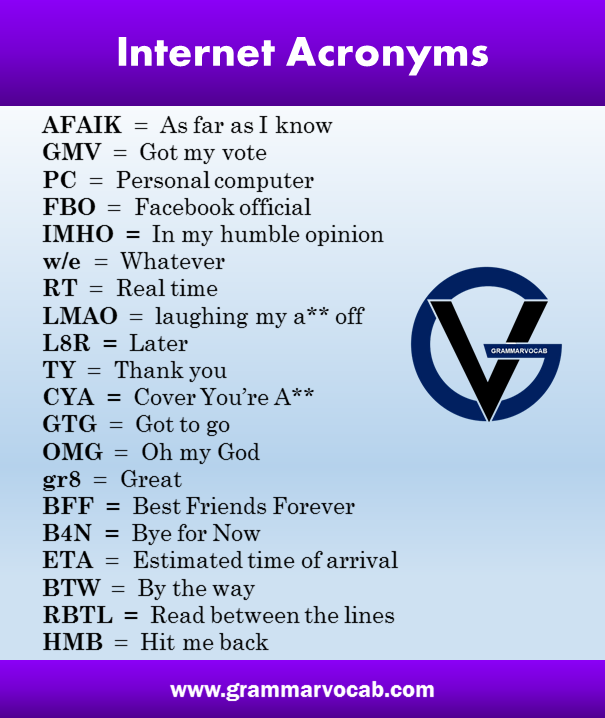 Internet Acronyms

AFAIK = As far as I know
GMV = Got my vote
PC = Personal computer
FBO = Facebook official
IMHO = In my humble opinion
w/e = Whatever
RT = Real time
LMAO = laughing my a** off
L8R = Later
TY = Thank you
CYA = Cover You're A**
GTG = Got to go
OMG = Oh my God
gr8 = Great
BFF = Best Friends Forever
B4N = Bye for Now
ETA = Estimated time of arrival
BTW = By the way
RBTL = Read between the lines
HMB = Hit me back

GRAMMARVOCAB

www.grammarvocab.com